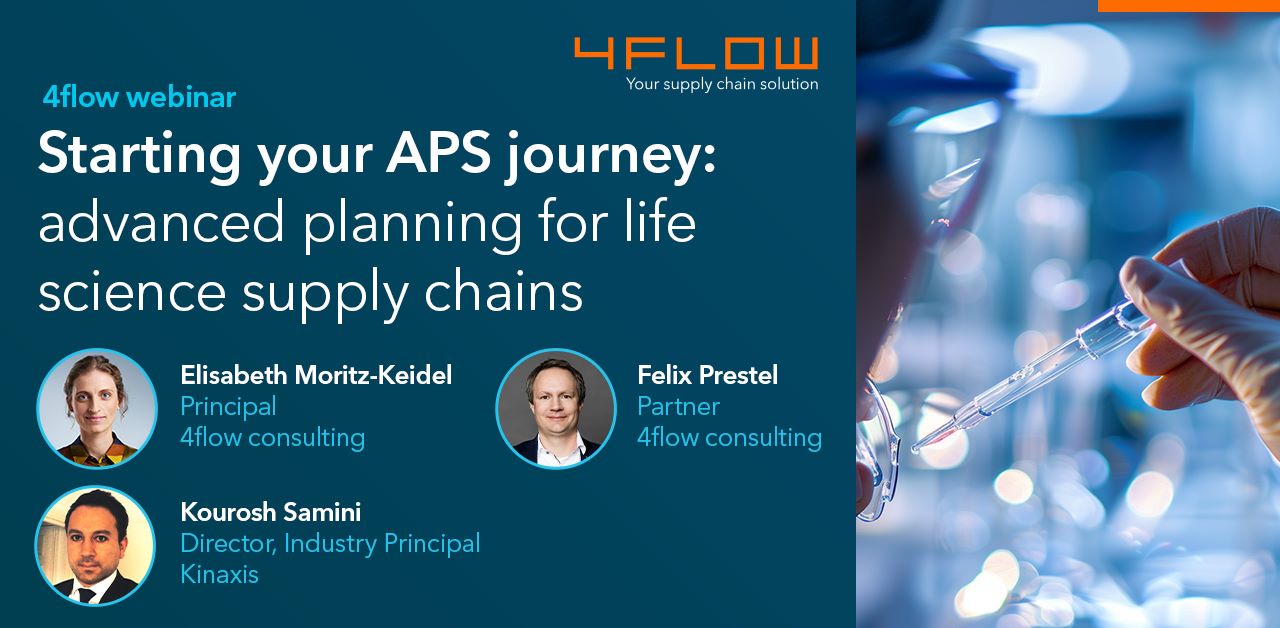 4FLOW
Your supply chain solution

4flow webinar

Starting your APS journey: advanced planning for life science supply chains

Elisabeth Moritz-Keidel
Principal
4flow consulting

Felix Prestel
Partner
4flow consulting

Kourosh Samini
Director, Industry Principal
Kinaxis